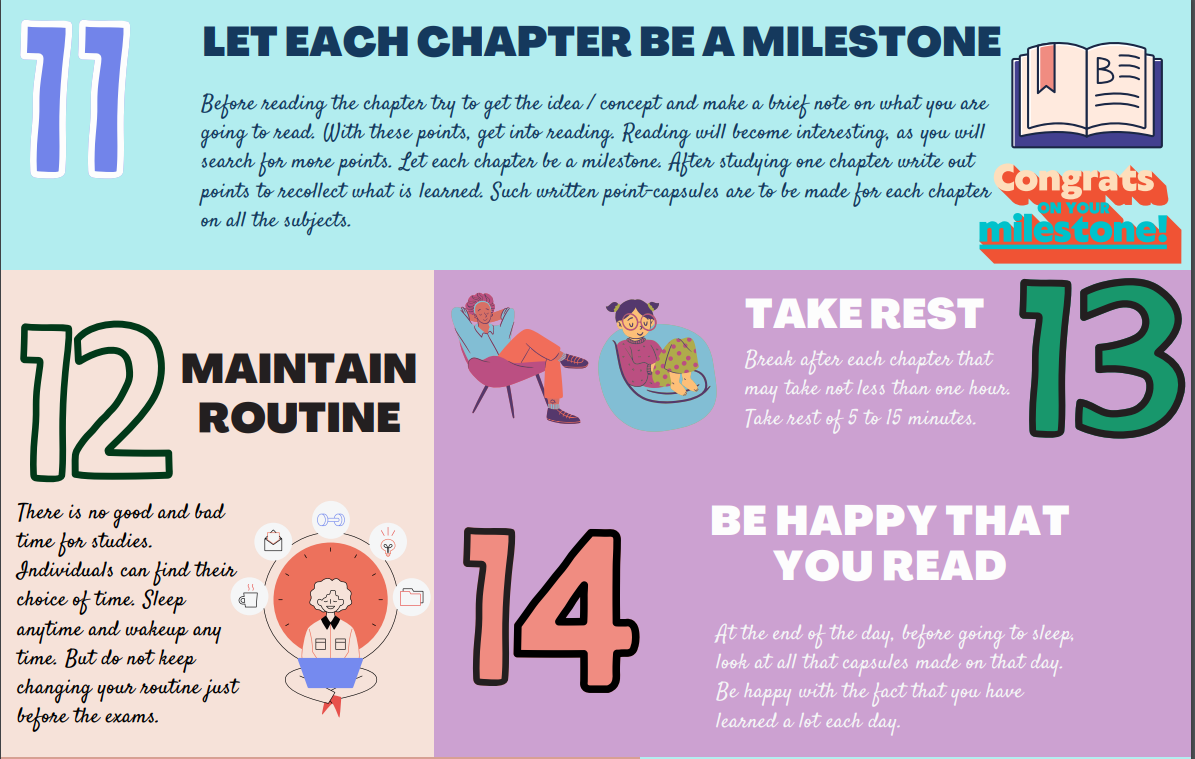 11

LET EACH CHAPTER BE A MILESTONE

Before reading the chapter try to get the idea / concept and make a brief note on what you are going to read. With these points, get into reading. Reading will become interesting, as you will search for more points. Let each chapter be a milestone. After studying one chapter write out points to recollect what is learned. Such written point-capsules are to be made for each chapter on all the subjects.

Congrats ON YOUR milestone!

12

MAINTAIN ROUTINE

There is no good and bad time for studies. Individuals can find their choice of time. Sleep anytime and wakeup any time. But do not keep changing your routine just before the exams.

TAKE REST

Break after each chapter that may take not less than one hour. Take rest of 5 to 15 minutes.

13

14

BE HAPPY THAT YOU READ

At the end of the day, before going to sleep, look at all that capsules made on that day. Be happy with the fact that you have learned a lot each day.